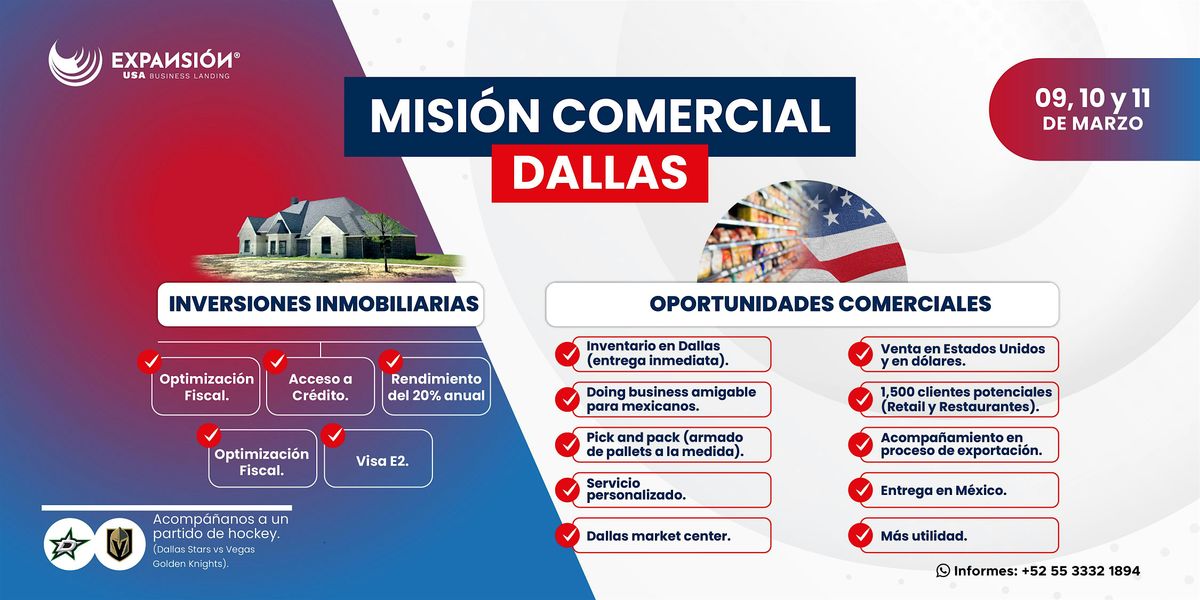 EXPANSIÓN®
USA BUSINESS LANDING

MISIÓN COMERCIAL
DALLAS

09, 10 y 11
DE MARZO

INVERSIONES INMOBILIARIAS

Optimización Fiscal.

Acceso a Crédito.

Rendimiento del 20% anual

Optimización Fiscal.

Visa E2.

Acompáñanos a un partido de hockey.
(Dallas Stars vs Vegas Golden Knights).

OPORTUNIDADES COMERCIALES

Inventario en Dallas (entrega inmediata).

Doing business amigable para mexicanos.

Pick and pack (armado de pallets a la medida).

Servicio personalizado.

Dallas market center.

Venta en Estados Unidos y en dólares.

1,500 clientes potenciales (Retail y Restaurantes).

Acompañamiento en proceso de exportación.

Entrega en México.

Más utilidad.

Informes: +52 55 3332 1894